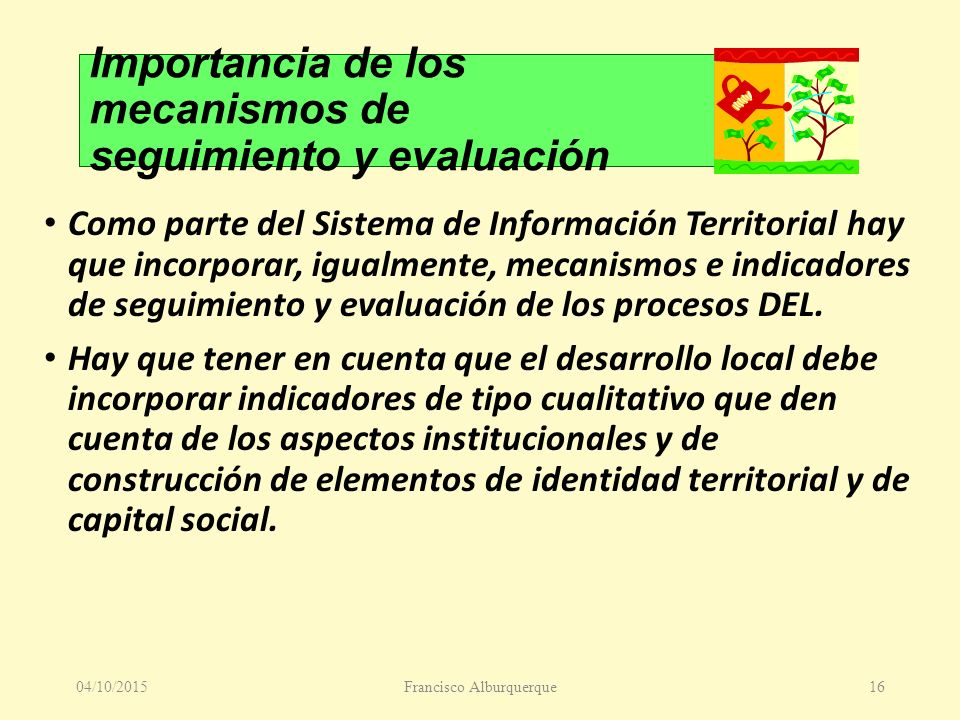 Importancia de los mecanismos de seguimiento y evaluación

• Como parte del Sistema de Información Territorial hay que incorporar, igualmente, mecanismos e indicadores de seguimiento y evaluación de los procesos DEL.

• Hay que tener en cuenta que el desarrollo local debe incorporar indicadores de tipo cualitativo que den cuenta de los aspectos institucionales y de construcción de elementos de identidad territorial y de capital social.

04/10/2015 Francisco Alburquerque 16